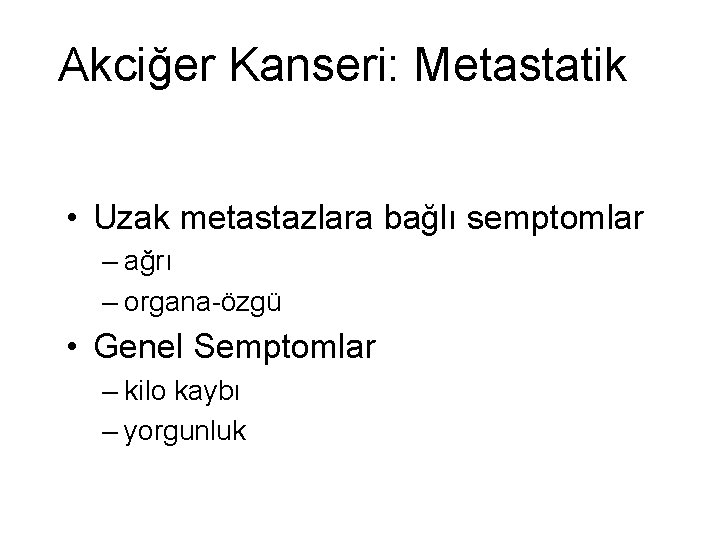 Akciğer Kanseri: Metastatik

• Uzak metastazlara bağlı semptomlar
– ağrı
– organa-özgü
• Genel Semptomlar
– kilo kaybı
– yorgunluk